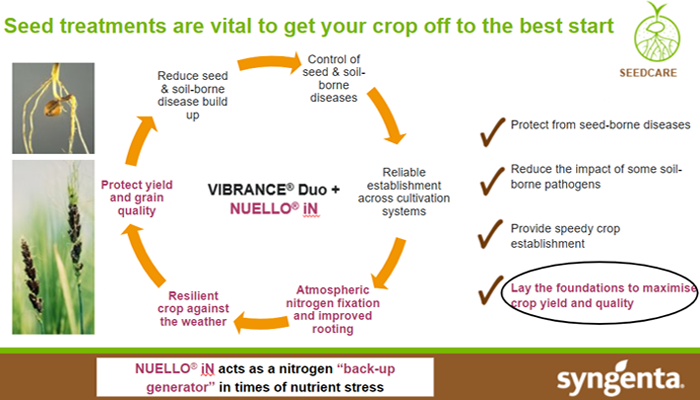 Seed treatments are vital to get your crop off to the best start

SEEDCARE

Reduce seed & soil-borne disease build up

Control of seed & soil-borne diseases

Reliable establishment across cultivation systems

Atmospheric nitrogen fixation and improved rooting

Resilient crop against the weather

Protect yield and grain quality

VIBRANCE® Duo + NUELLO® iN

✓ Protect from seed-borne diseases

✓ Reduce the impact of some soil-borne pathogens

✓ Provide speedy crop establishment

✓ Lay the foundations to maximise crop yield and quality

NUELLO® iN acts as a nitrogen "back-up generator" in times of nutrient stress

syngenta.